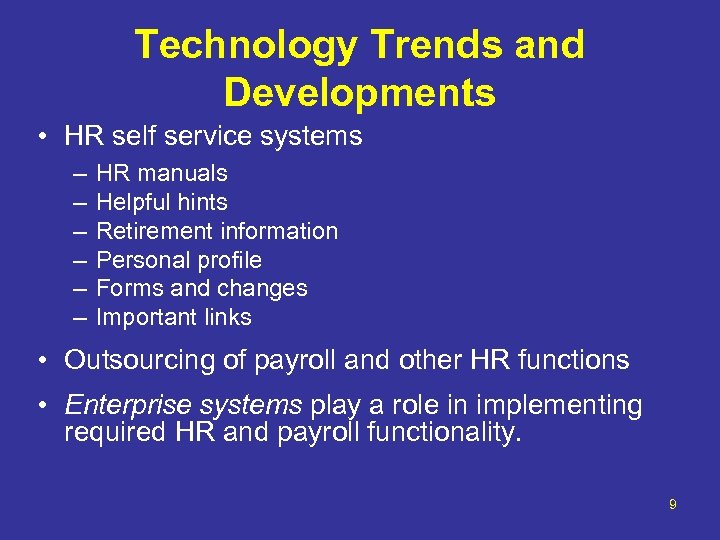 Technology Trends and Developments

• HR self service systems
– HR manuals
– Helpful hints
– Retirement information
– Personal profile
– Forms and changes
– Important links

• Outsourcing of payroll and other HR functions

• Enterprise systems play a role in implementing required HR and payroll functionality.

9